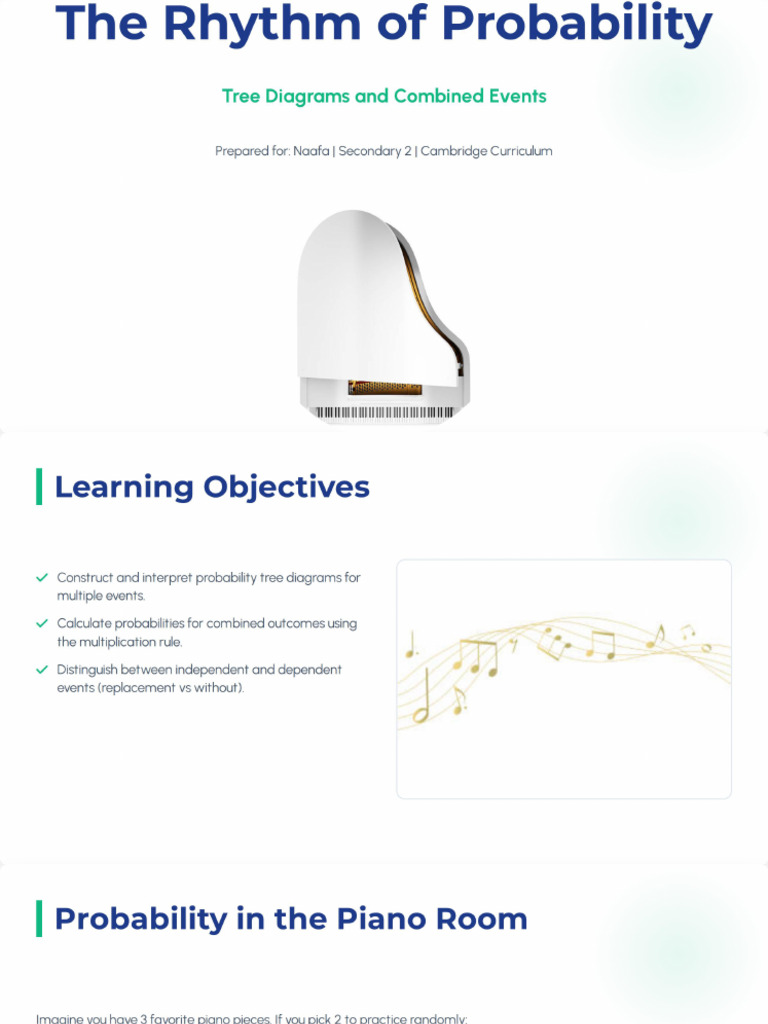 The Rhythm of Probability

Tree Diagrams and Combined Events

Prepared for: Naafa | Secondary 2 | Cambridge Curriculum

Learning Objectives

✓ Construct and interpret probability tree diagrams for multiple events.

✓ Calculate probabilities for combined outcomes using the multiplication rule.

✓ Distinguish between independent and dependent events (replacement vs without).

Probability in the Piano Room

Imagine you have 3 favorite piano pieces. If you pick 2 to practice randomly: